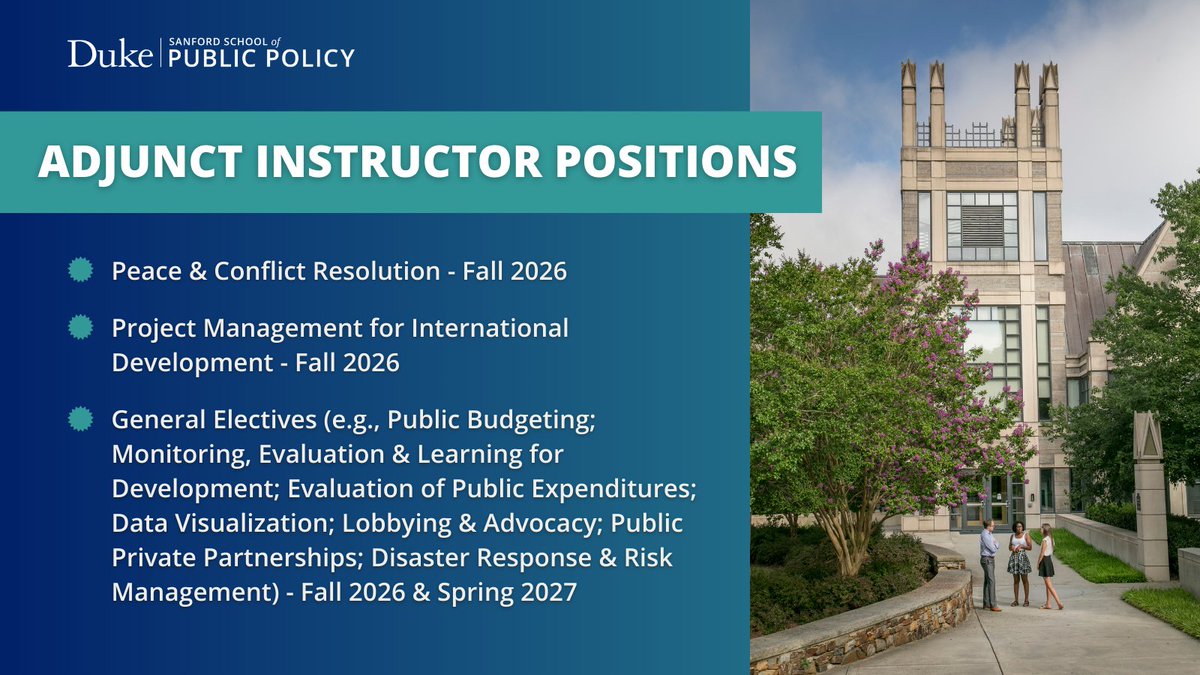 Duke | SANFORD SCHOOL of PUBLIC POLICY

ADJUNCT INSTRUCTOR POSITIONS

Peace & Conflict Resolution - Fall 2026

Project Management for International Development - Fall 2026

General Electives (e.g., Public Budgeting; Monitoring, Evaluation & Learning for Development; Evaluation of Public Expenditures; Data Visualization; Lobbying & Advocacy; Public Private Partnerships; Disaster Response & Risk Management) - Fall 2026 & Spring 2027